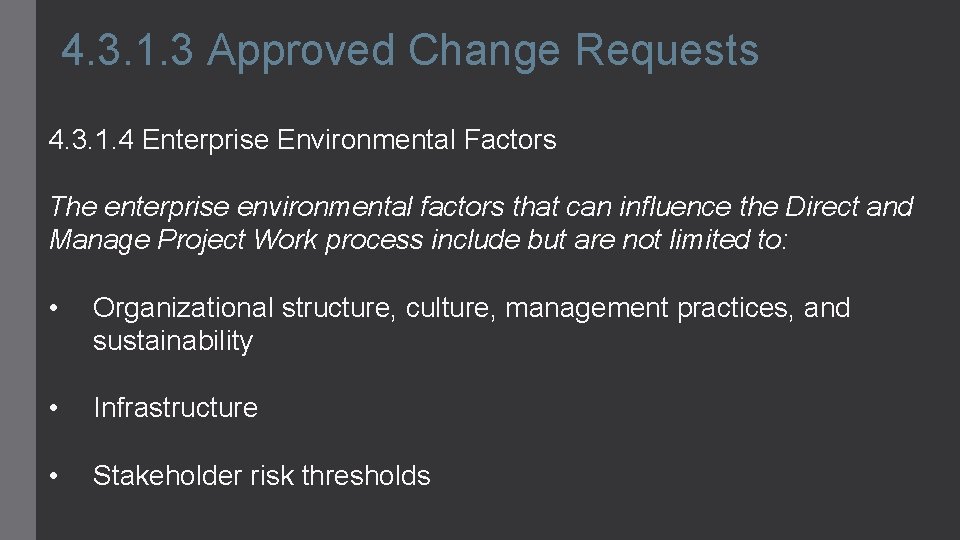 4.3.1.3 Approved Change Requests

4.3.1.4 Enterprise Environmental Factors

The enterprise environmental factors that can influence the Direct and Manage Project Work process include but are not limited to:

• Organizational structure, culture, management practices, and sustainability

• Infrastructure

• Stakeholder risk thresholds